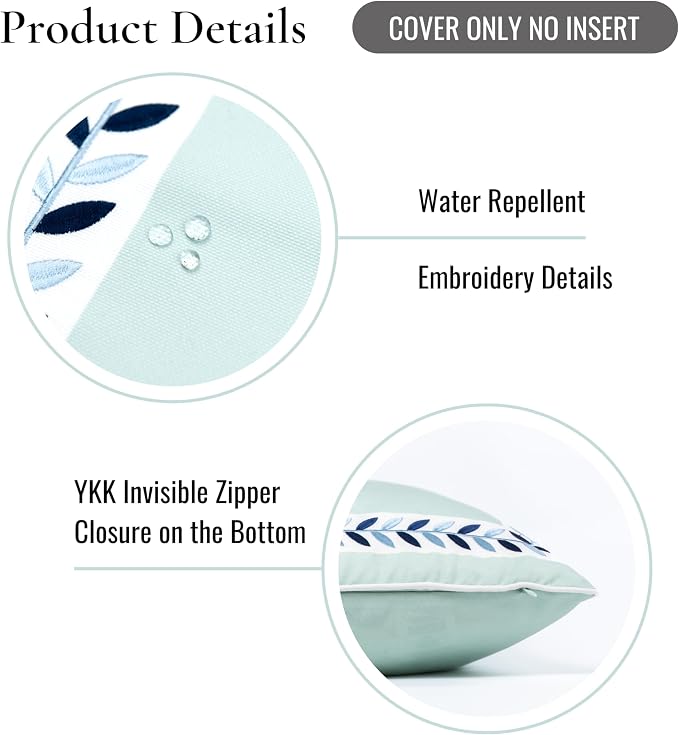 Product Details

COVER ONLY NO INSERT

Water Repellent

Embroidery Details

YKK Invisible Zipper Closure on the Bottom